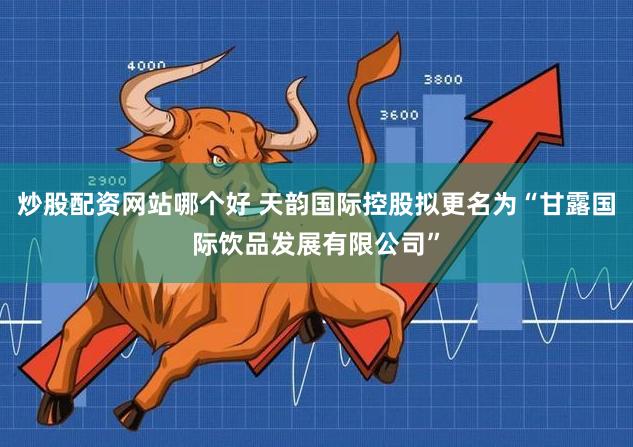 4000

3800

3600

2900

炒股配资网站哪个好 天韵国际控股拟更名为“甘露国际饮品发展有限公司”